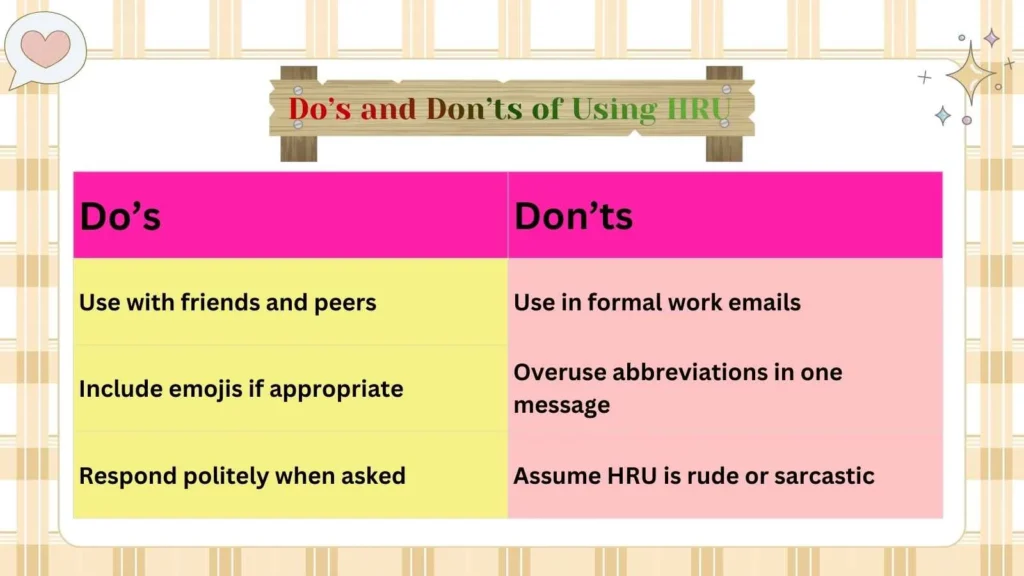 Do’s and Don’ts of Using HRU

| Do’s | Don’ts |
|---|---|
| Use with friends and peers | Use in formal work emails |
| Include emojis if appropriate | Overuse abbreviations in one message |
| Respond politely when asked | Assume HRU is rude or sarcastic |